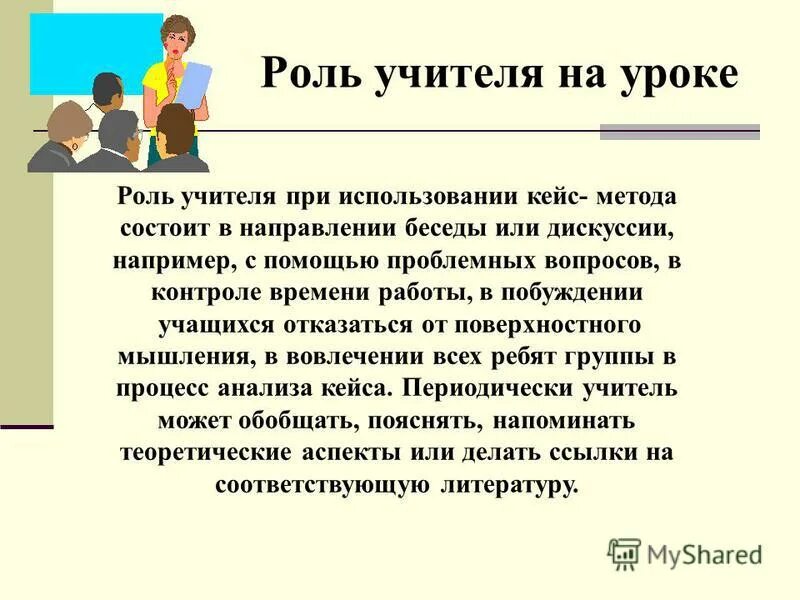 Роль учителя на уроке

Роль учителя при использовании кейс- метода состоит в направлении беседы или дискуссии, например, с помощью проблемных вопросов, в контроле времени работы, в побуждении учащихся отказаться от поверхностного мышления, в вовлечении всех ребят группы в процесс анализа кейса. Периодически учитель может обобщать, пояснять, напоминать теоретические аспекты или делать ссылки на соответствующую литературу.

MyShared